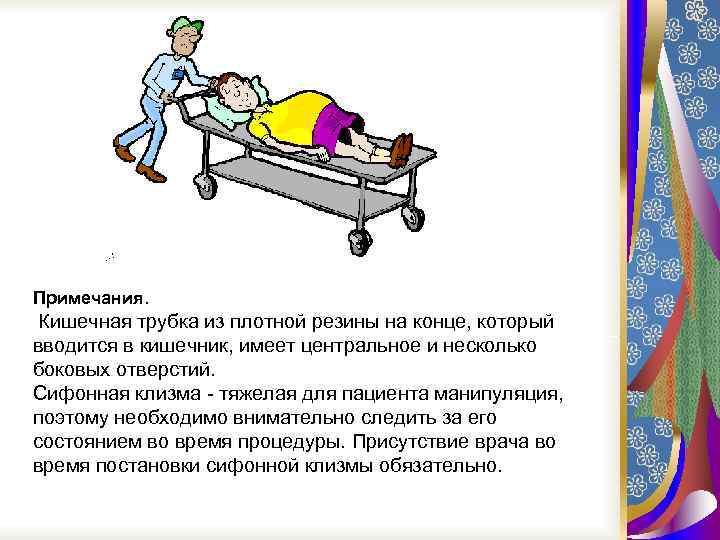 Примечания.
Кишечная трубка из плотной резины на конце, который вводится в кишечник, имеет центральное и несколько боковых отверстий.
Сифонная клизма - тяжелая для пациента манипуляция, поэтому необходимо внимательно следить за его состоянием во время процедуры. Присутствие врача во время постановки сифонной клизмы обязательно.